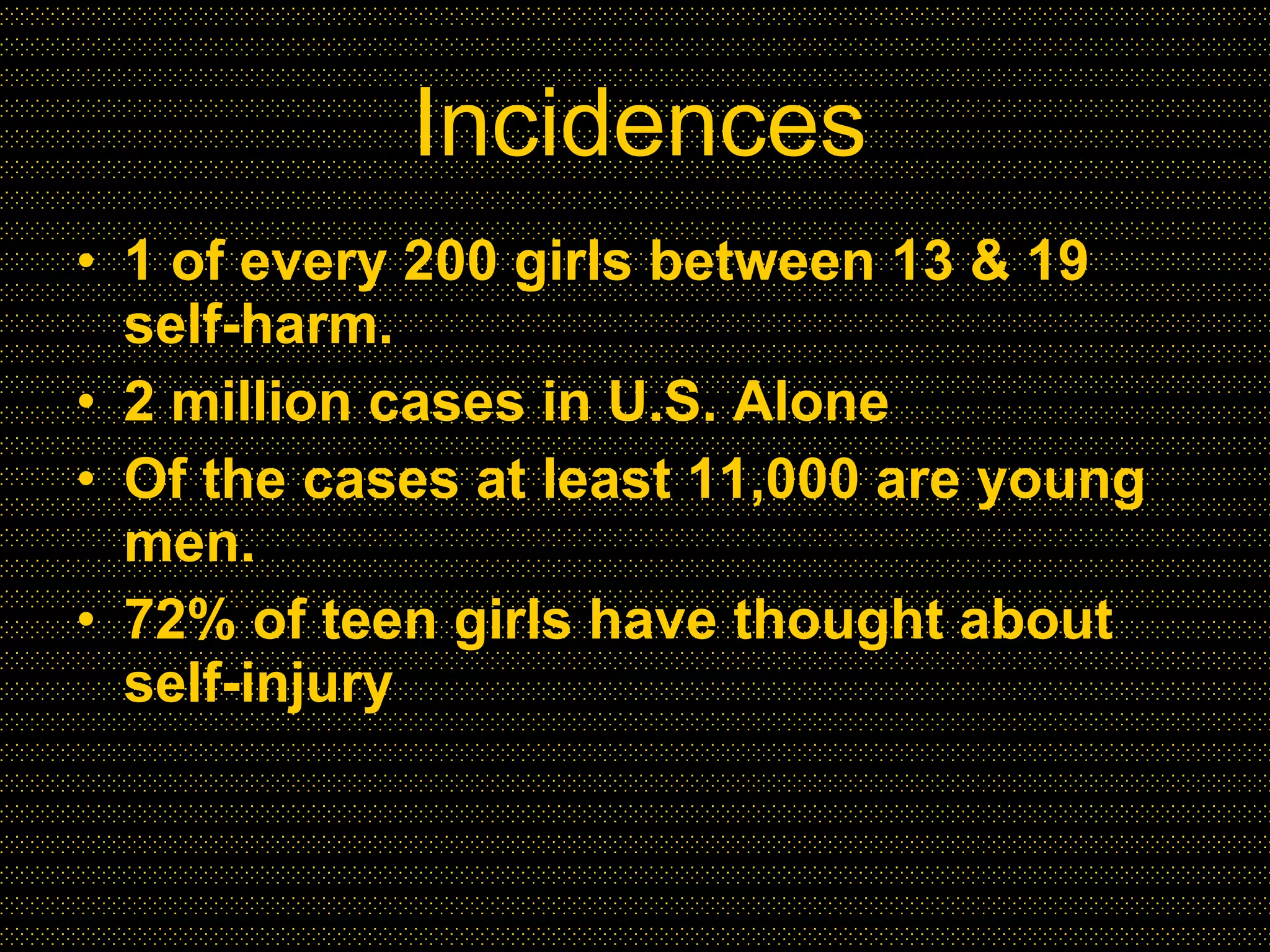 Incidences

• 1 of every 200 girls between 13 & 19 self-harm.
• 2 million cases in U.S. Alone
• Of the cases at least 11,000 are young men.
• 72% of teen girls have thought about self-injury